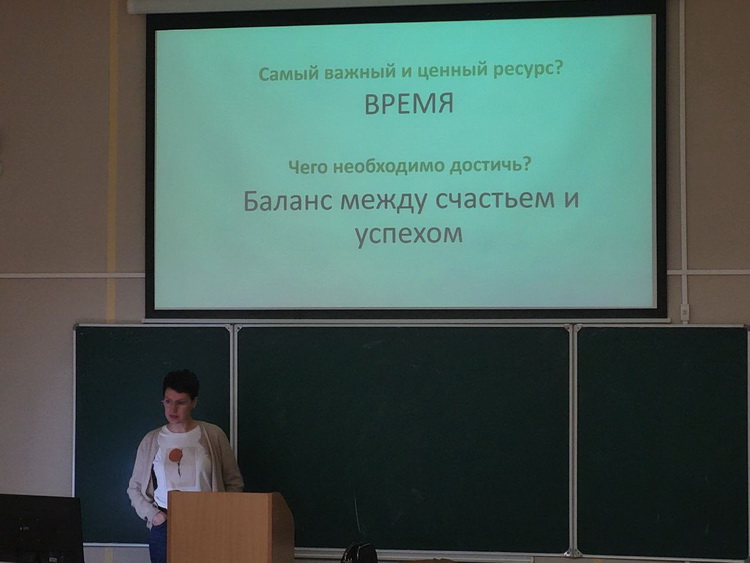 Самый важный и ценный ресурс?

ВРЕМЯ

Чего необходимо достичь?

Баланс между счастьем и успехом